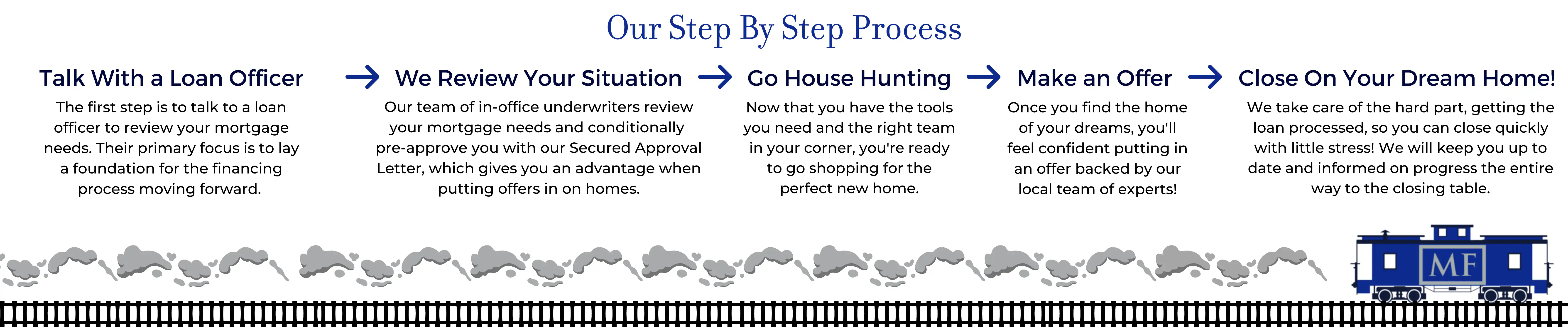 Our Step By Step Process

Talk With a Loan Officer

The first step is to talk to a loan officer to review your mortgage needs. Their primary focus is to lay a foundation for the financing process moving forward.

We Review Your Situation

Our team of in-office underwriters review your mortgage needs and conditionally pre-approve you with our Secured Approval Letter, which gives you an advantage when putting offers in on homes.

Go House Hunting

Now that you have the tools you need and the right team in your corner, you're ready to go shopping for the perfect new home.

Make an Offer

Once you find the home of your dreams, you'll feel confident putting in an offer backed by our local team of experts!

Close On Your Dream Home!

We take care of the hard part, getting the loan processed, so you can close quickly with little stress! We will keep you up to date and informed on progress the entire way to the closing table.

MF